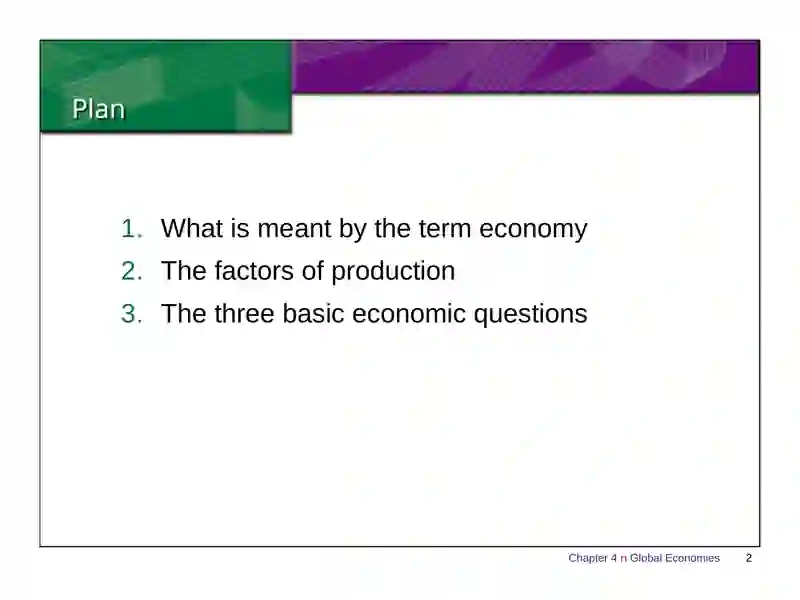 Plan

1. What is meant by the term economy
2. The factors of production
3. The three basic economic questions

Chapter 4 n Global Economies 2